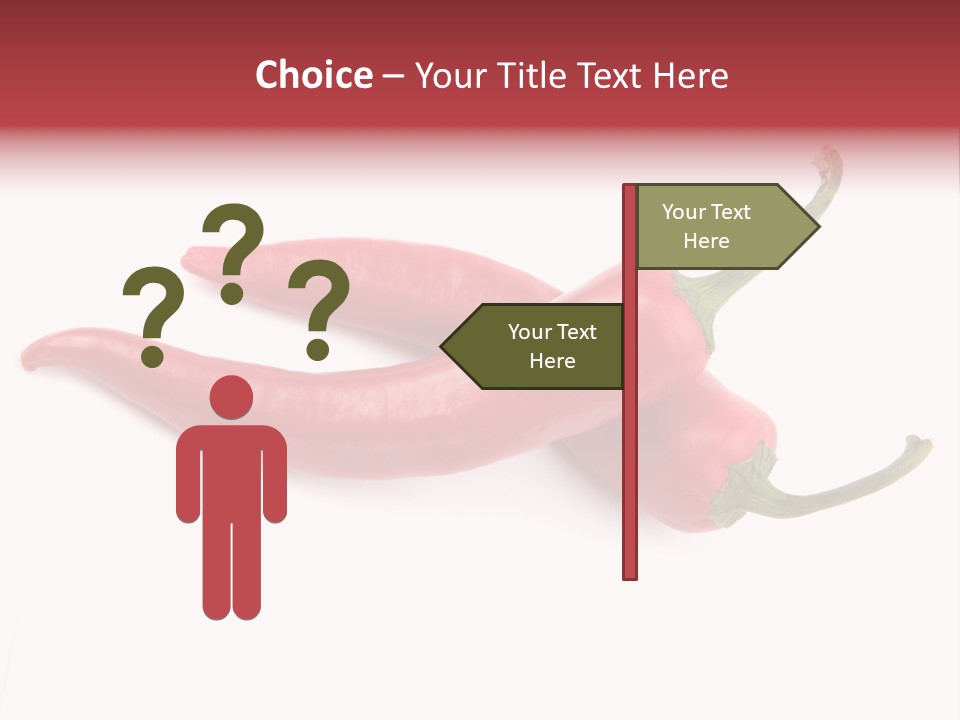 Choice – Your Title Text Here

? ? ?

Your Text Here

Your Text Here